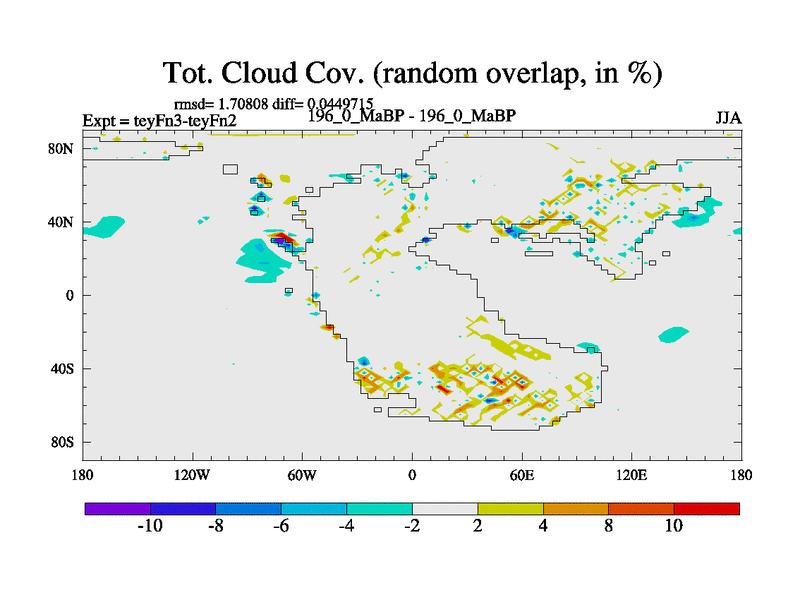 Tot. Cloud Cov. (random overlap, in %)

rmsd= 1.70808 diff= 0.0449715

Expt = teyFn3-teyFn2

196_0_MaBP - 196_0_MaBP

JJA

80N
40N
0
40S
80S

180
120W
60W
0
60E
120E
180

-10
-8
-6
-4
-2
2
4
8
10